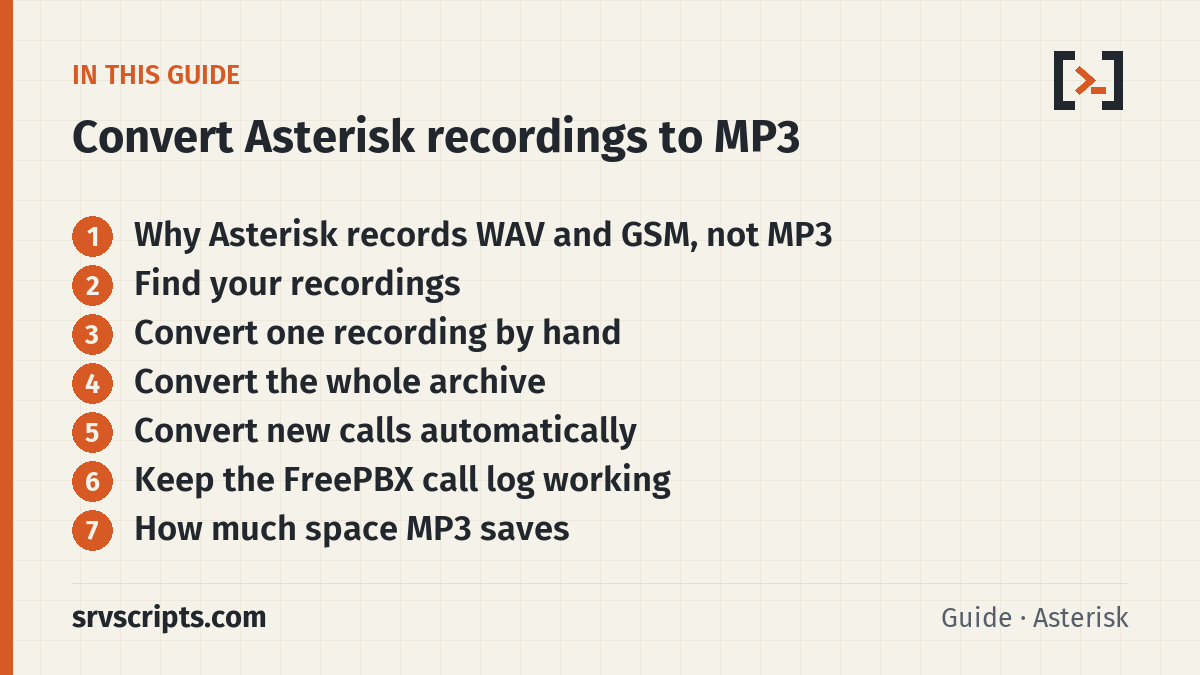 IN THIS GUIDE

Convert Asterisk recordings to MP3

1 Why Asterisk records WAV and GSM, not MP3
2 Find your recordings
3 Convert one recording by hand
4 Convert the whole archive
5 Convert new calls automatically
6 Keep the FreePBX call log working
7 How much space MP3 saves

srvscripts.com

Guide · Asterisk